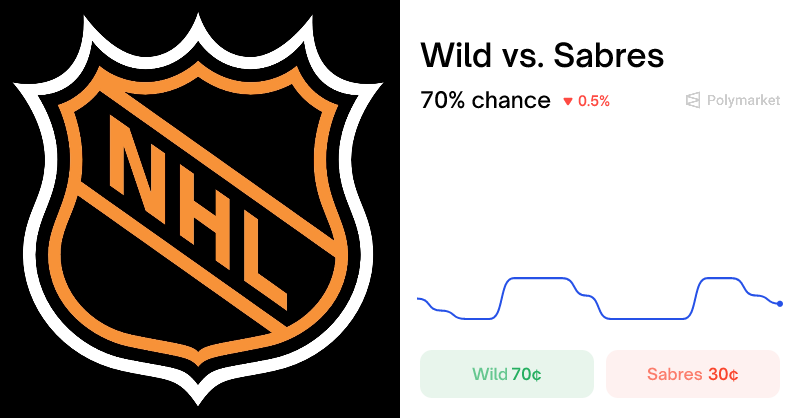 NHL

Wild vs. Sabres

70% chance ▼ 0.5%

Polymarket

Wild 70¢

Sabres 30¢